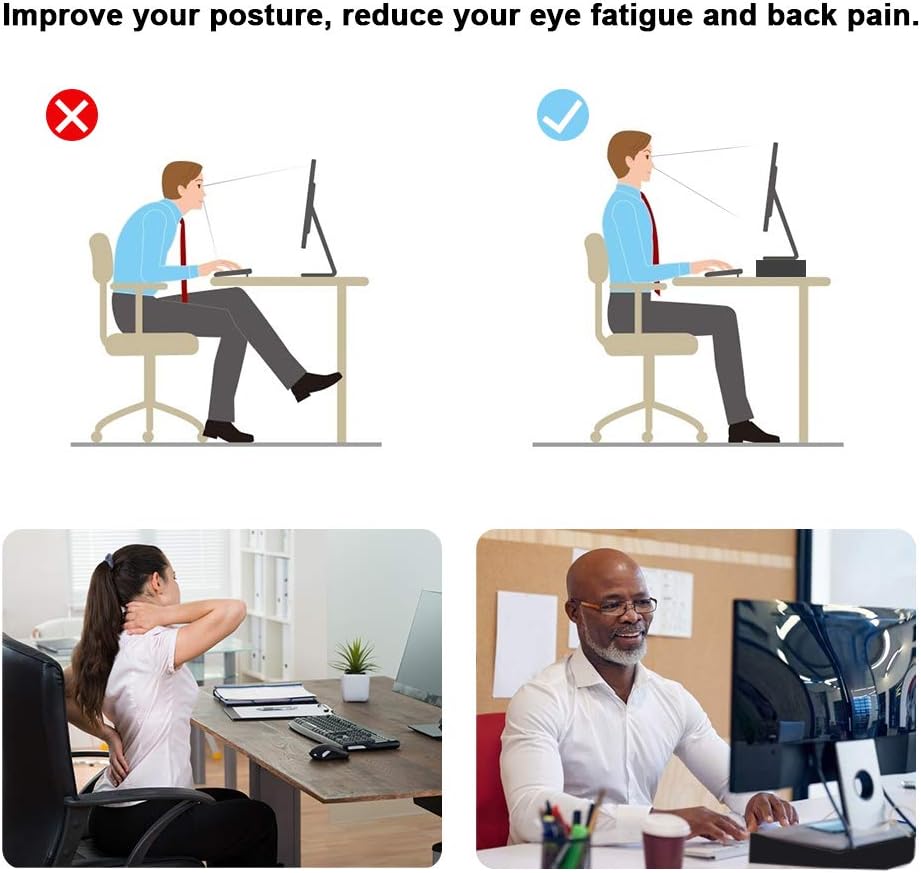 Improve your posture, reduce your eye fatigue and back pain.